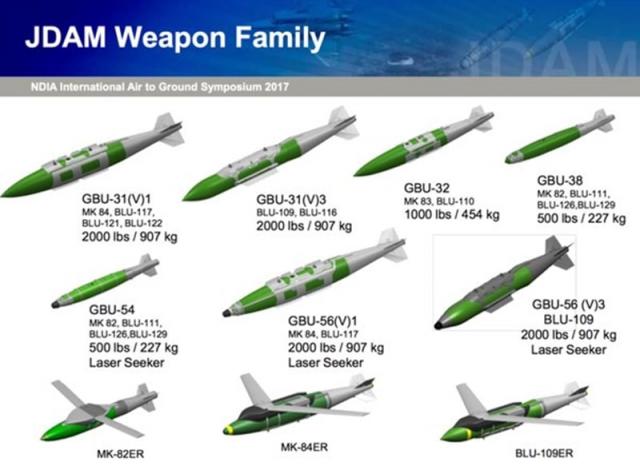 JDAM Weapon Family

JDAM

NDIA International Air to Ground Symposium 2017

GBU-31(V)1
MK 84, BLU-117, BLU-121, BLU-122
2000 lbs / 907 kg

GBU-31(V)3
BLU-109, BLU-116
2000 lbs / 907 kg

GBU-32
MK 83, BLU-110
1000 lbs / 454 kg

GBU-38
MK 82, BLU-111, BLU-126,BLU-129
500 lbs / 227 kg

GBU-54
MK 82, BLU-111, BLU-126,BLU-129
500 lbs / 227 kg
Laser Seeker

GBU-56(V)1
MK 84, BLU-117
2000 lbs / 907 kg
Laser Seeker

GBU-56 (V)3
BLU-109
2000 lbs / 907 kg
Laser Seeker

MK-82ER

MK-84ER

BLU-109ER